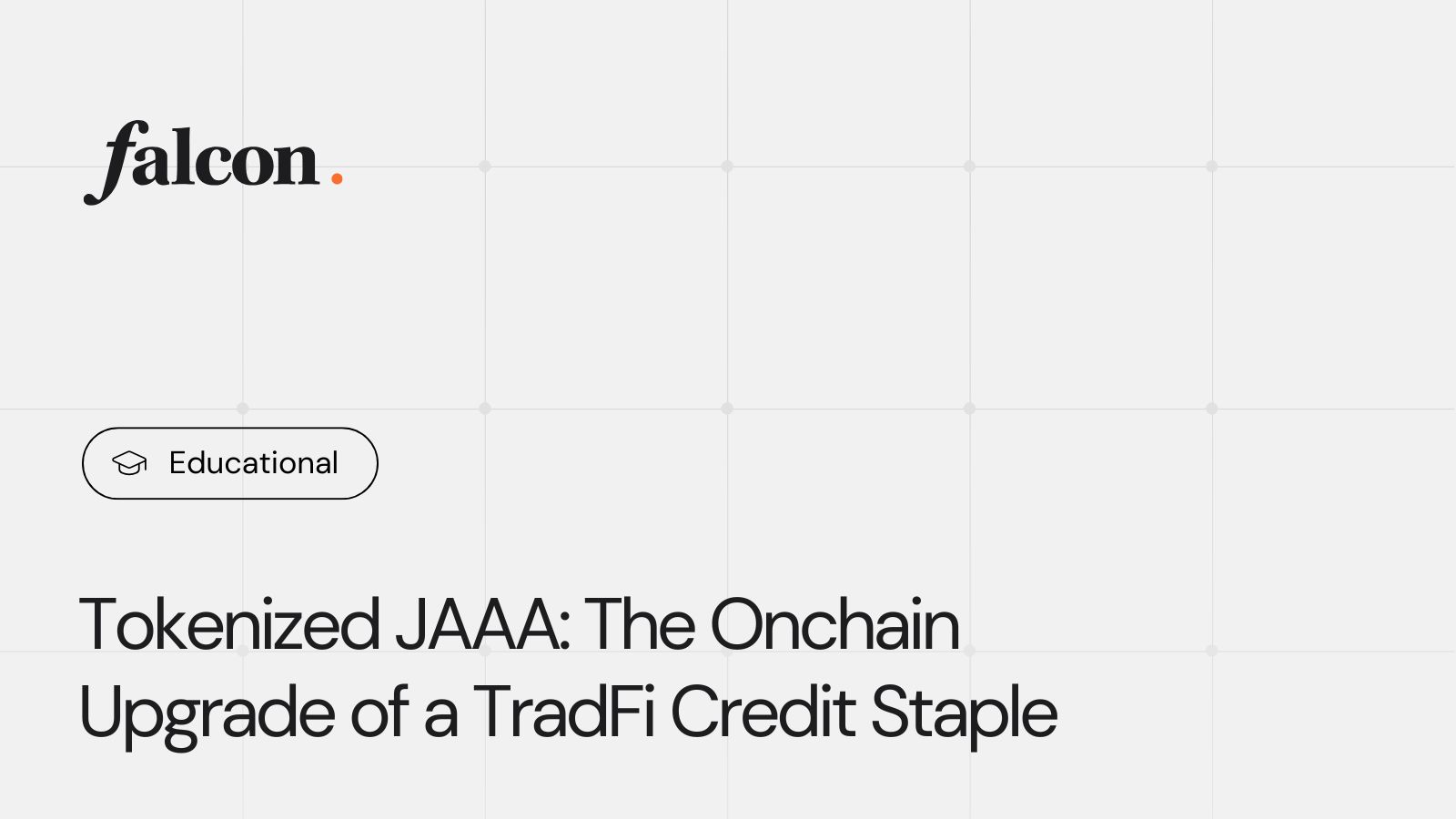 falcon.

Educational

Tokenized JAAA: The Onchain Upgrade of a TradFi Credit Staple